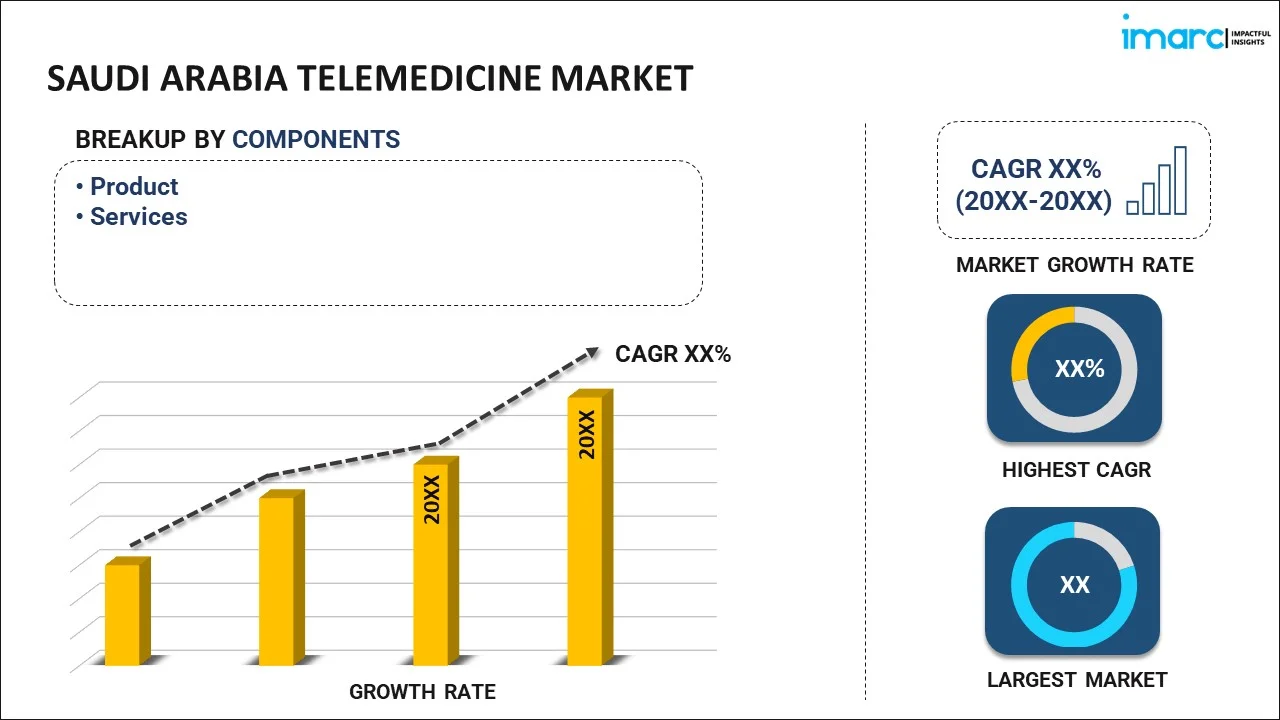 imarc IMPACTFUL INSIGHTS

SAUDI ARABIA TELEMEDICINE MARKET

BREAKUP BY COMPONENTS

• Product
• Services

CAGR XX%

20XX

20XX

GROWTH RATE

CAGR XX% (20XX-20XX)

MARKET GROWTH RATE

XX%

HIGHEST CAGR

XX

LARGEST MARKET